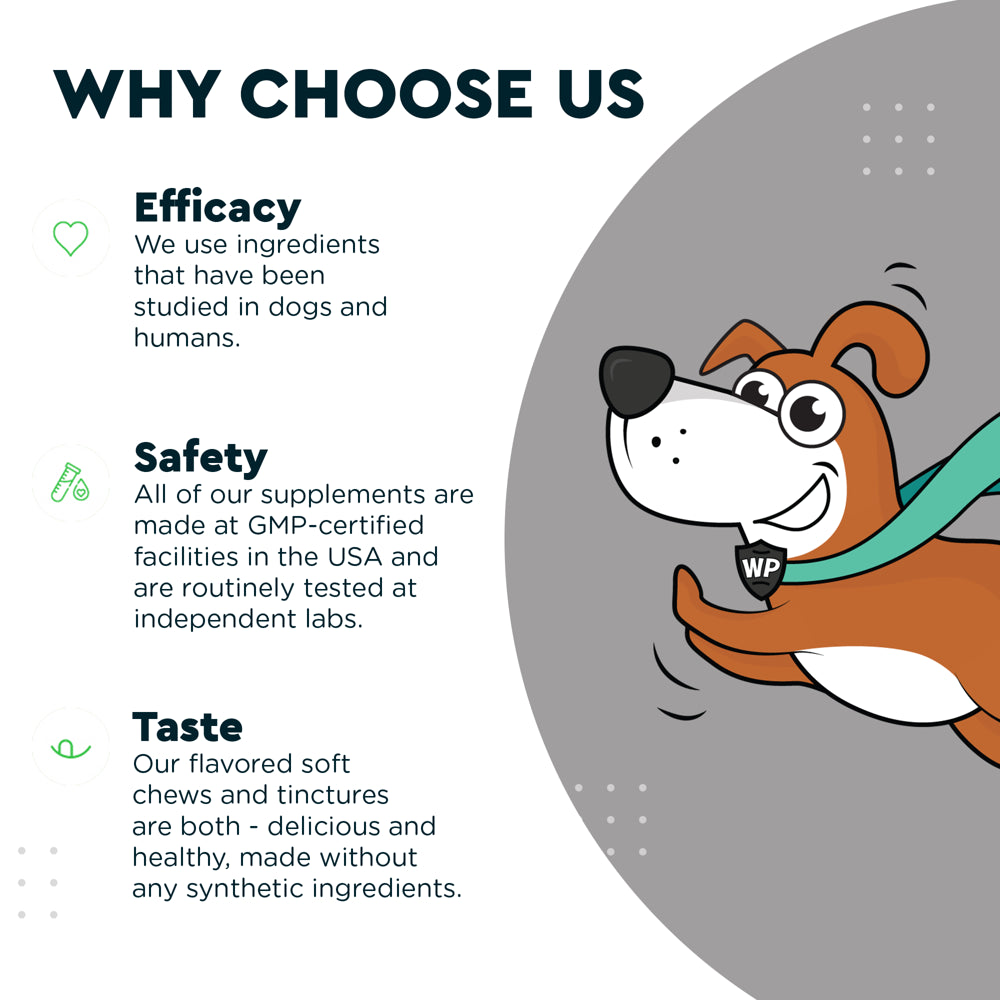 WHY CHOOSE US

Efficacy
We use ingredients that have been studied in dogs and humans.

Safety
All of our supplements are made at GMP-certified facilities in the USA and are routinely tested at independent labs.

Taste
Our flavored soft chews and tinctures are both - delicious and healthy, made without any synthetic ingredients.

WP